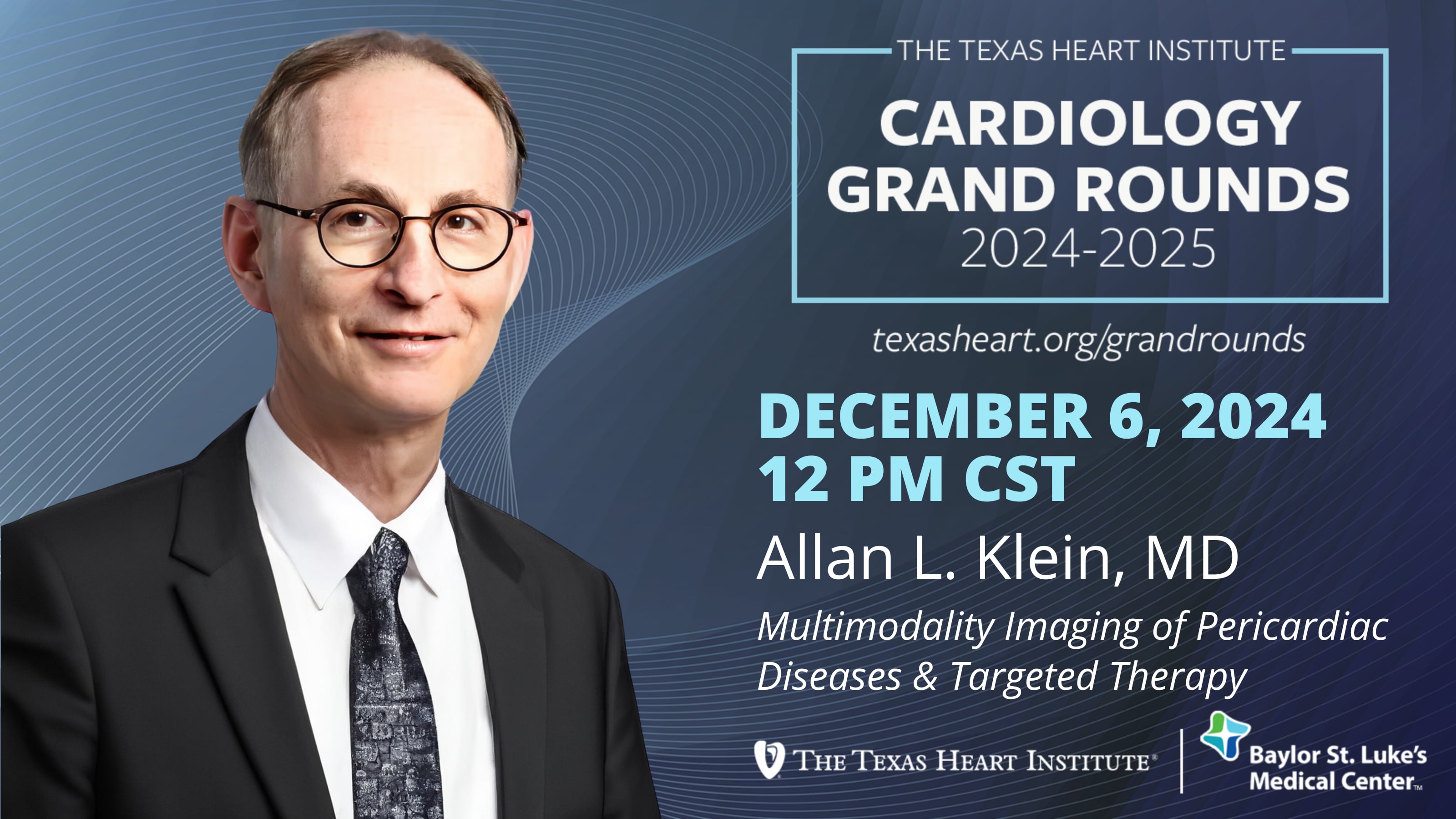 THE TEXAS HEART INSTITUTE

CARDIOLOGY GRAND ROUNDS

2024-2025

texasheart.org/grandrounds

DECEMBER 6, 2024
12 PM CST

Allan L. Klein, MD

Multimodality Imaging of Pericardiac Diseases & Targeted Therapy

THE TEXAS HEART INSTITUTE®

Baylor St. Luke's Medical Center™